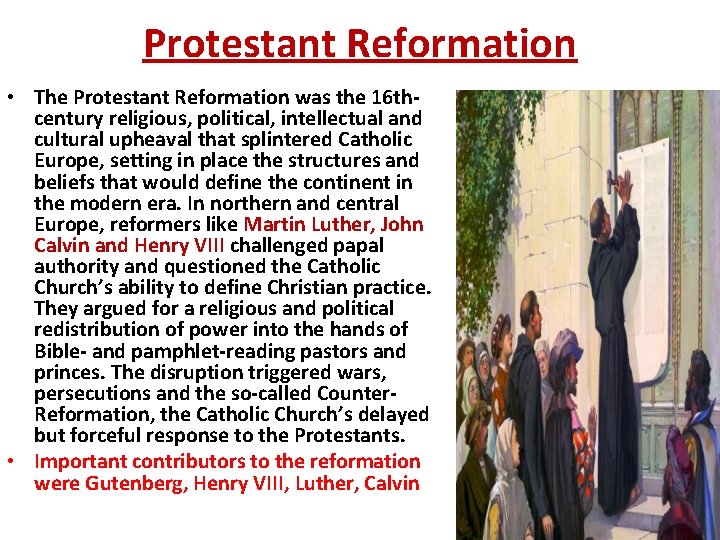 Protestant Reformation

• The Protestant Reformation was the 16th-century religious, political, intellectual and cultural upheaval that splintered Catholic Europe, setting in place the structures and beliefs that would define the continent in the modern era. In northern and central Europe, reformers like Martin Luther, John Calvin and Henry VIII challenged papal authority and questioned the Catholic Church's ability to define Christian practice. They argued for a religious and political redistribution of power into the hands of Bible- and pamphlet-reading pastors and princes. The disruption triggered wars, persecutions and the so-called Counter-Reformation, the Catholic Church's delayed but forceful response to the Protestants.
• Important contributors to the reformation were Gutenberg, Henry VIII, Luther, Calvin